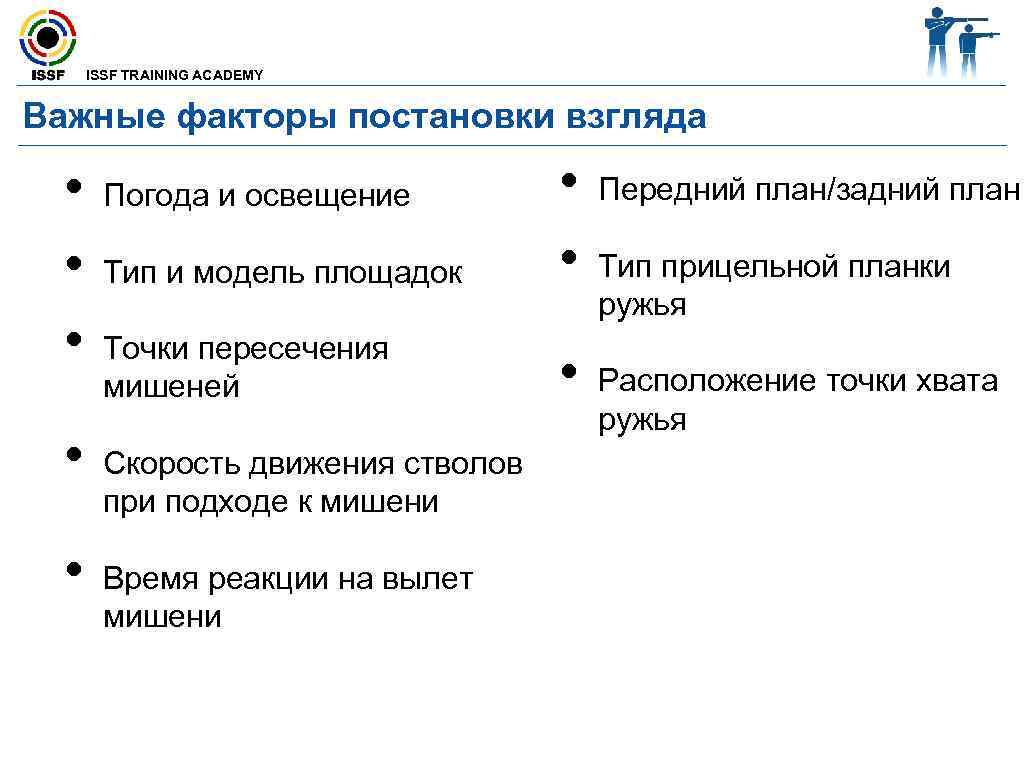 ISSF ISSF TRAINING ACADEMY

Важные факторы постановки взгляда

• Погода и освещение

• Тип и модель площадок

• Точки пересечения мишеней

• Скорость движения стволов при подходе к мишени

• Время реакции на вылет мишени

• Передний план/задний план

• Тип прицельной планки ружья

• Расположение точки хвата ружья